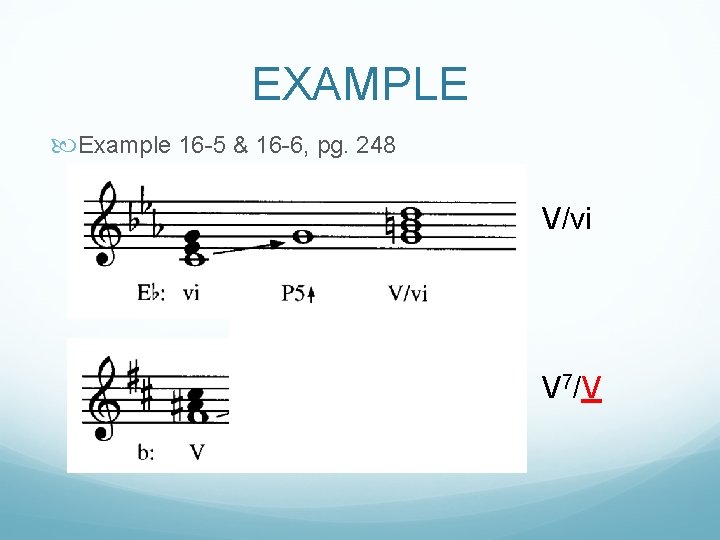 EXAMPLE

Example 16-5 & 16-6, pg. 248

E♭: vi P5↑ V/vi

V/vi

b: V

$V^7$/V